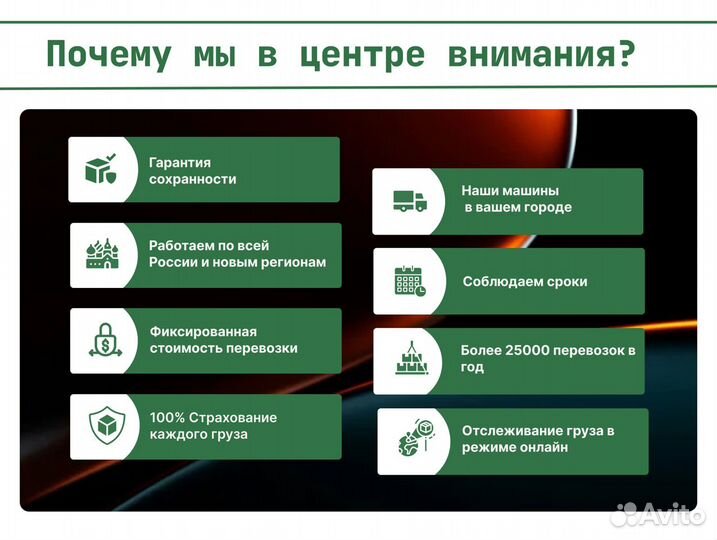 Почему мы в центре внимания?

Гарантия сохранности

Работаем по всей России и новым регионам

Фиксированная стоимость перевозки

100% Страхование каждого груза

Наши машины в вашем городе

Соблюдаем сроки

Более 25000 перевозок в год

Отслеживание груза в режиме онлайн

Avito